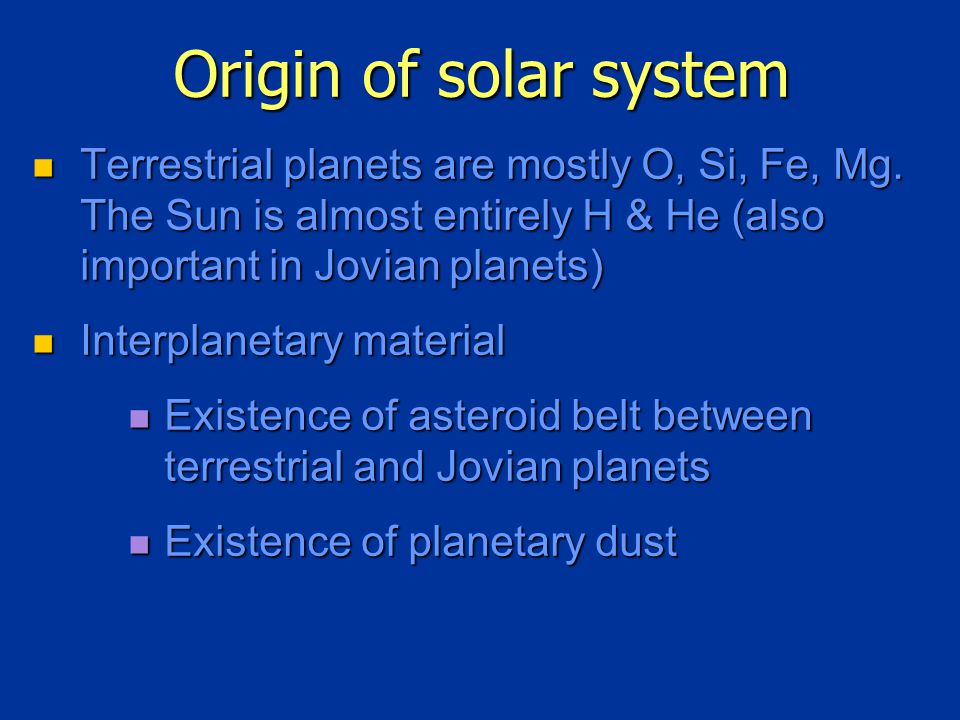 Origin of solar system

- Terrestrial planets are mostly O, Si, Fe, Mg. The Sun is almost entirely H & He (also important in Jovian planets)

- Interplanetary material
  - Existence of asteroid belt between terrestrial and Jovian planets
  - Existence of planetary dust